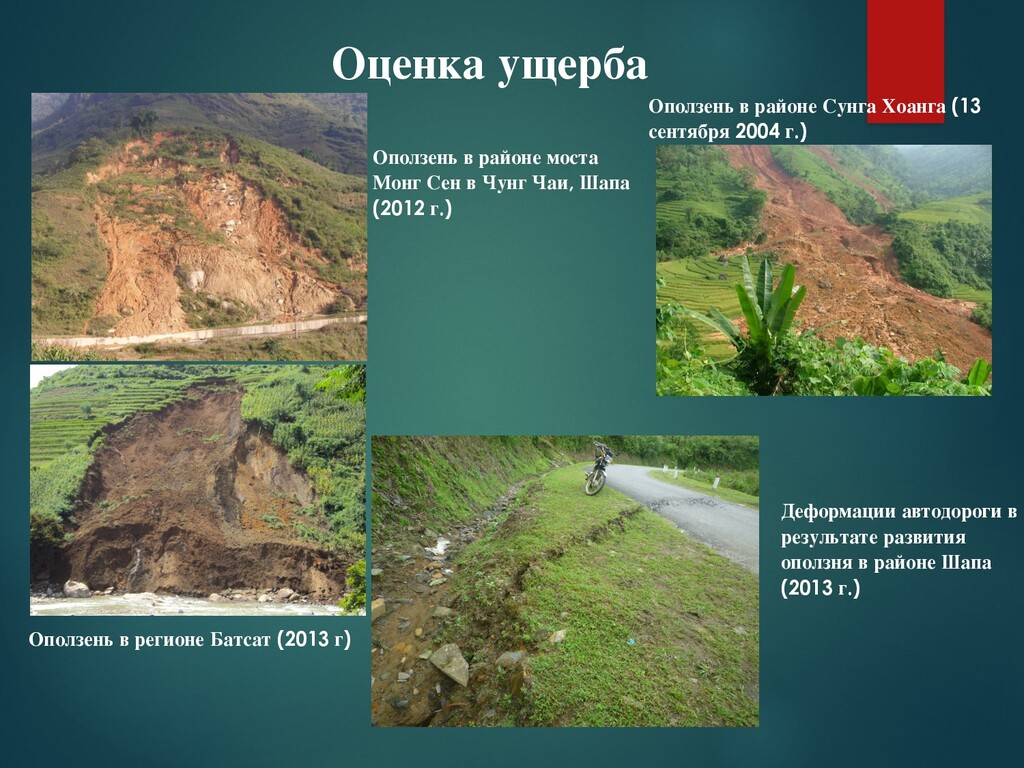 Оценка ущерба

Оползень в районе моста Монг Сен в Чунг Чаи, Шапа (2012 г.)

Оползень в районе Сунга Хоанга (13 сентября 2004 г.)

Оползень в регионе Батсат (2013 г)

Деформации автодороги в результате развития оползня в районе Шапа (2013 г.)